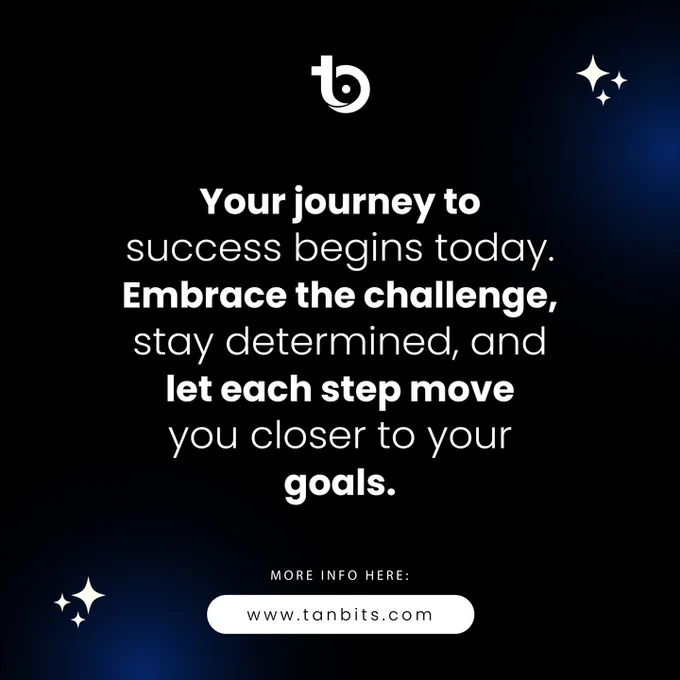 Your journey to success begins today. Embrace the challenge, stay determined, and let each step move you closer to your goals.

MORE INFO HERE:

www.tanbits.com